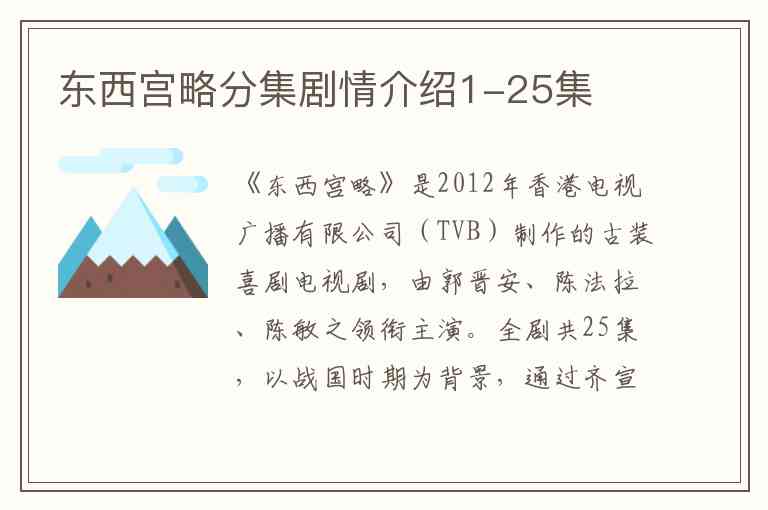 东西宫略分集剧情介绍1-25集

《东西宫略》是2012年香港电视广播有限公司（TVB）制作的古装喜剧电视剧，由郭晋安、陈法拉、陈敏之领衔主演。全剧共25集，以战国时期为背景，通过齐宣